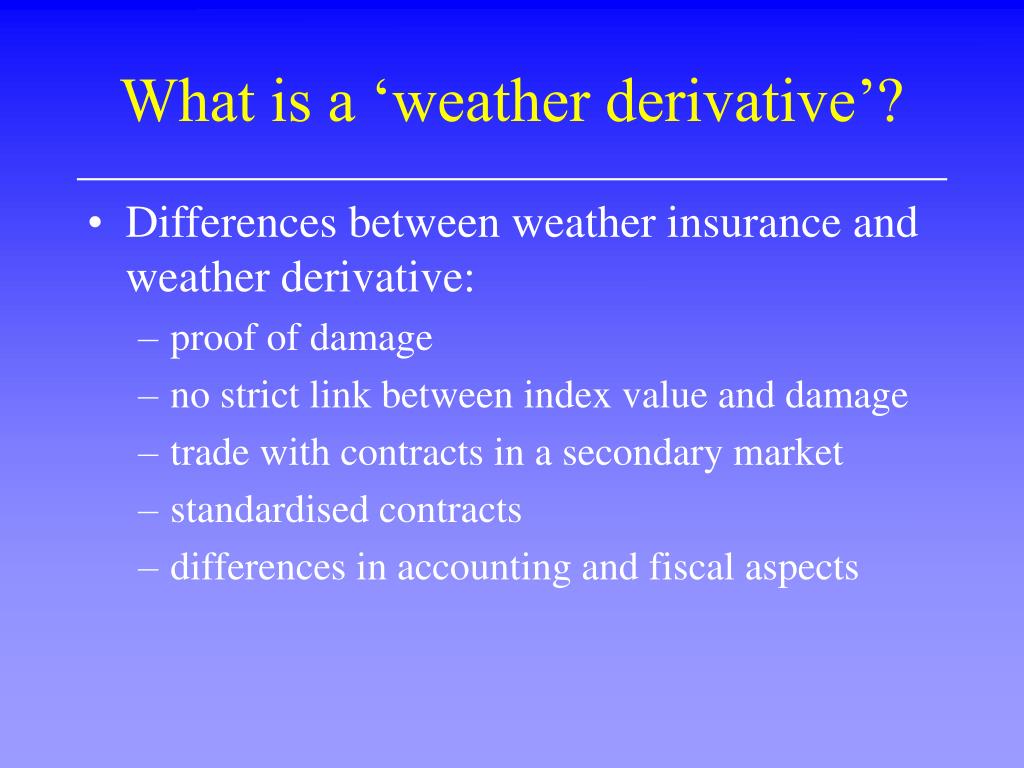 What is a ‘weather derivative’?

• Differences between weather insurance and weather derivative:
– proof of damage
– no strict link between index value and damage
– trade with contracts in a secondary market
– standardised contracts
– differences in accounting and fiscal aspects